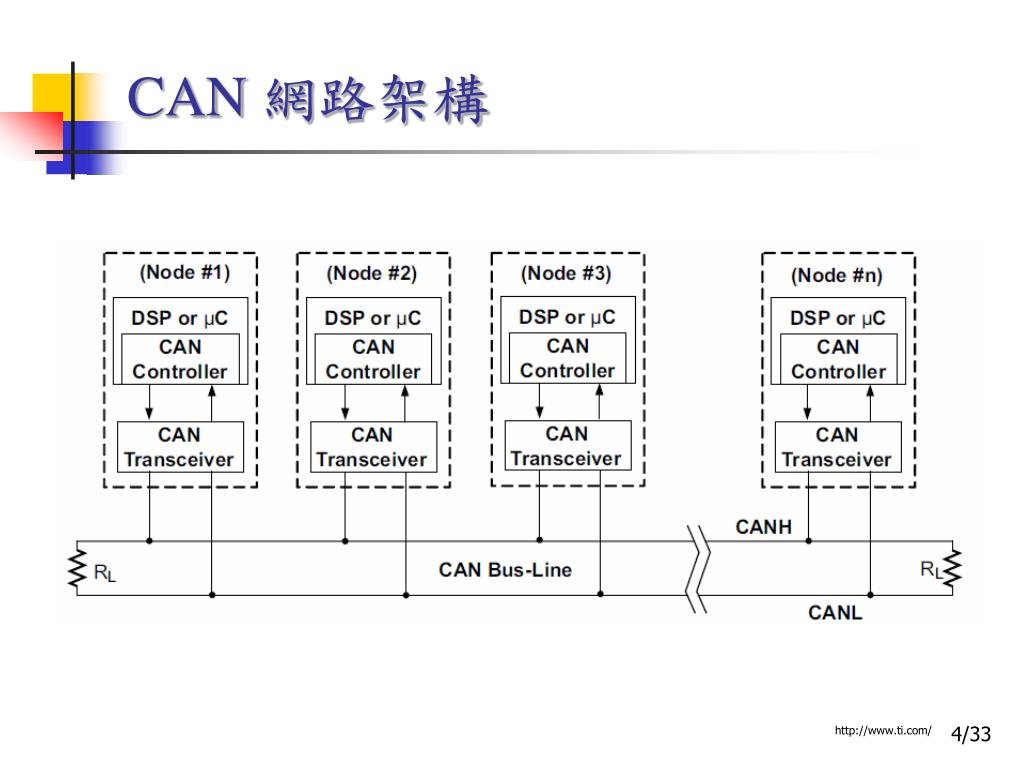 CAN 網路架構

(Node #1)
DSP or μC
CAN Controller
CAN Transceiver

(Node #2)
DSP or μC
CAN Controller
CAN Transceiver

(Node #3)
DSP or μC
CAN Controller
CAN Transceiver

(Node #n)
DSP or μC
CAN Controller
CAN Transceiver

CANH
$R_L$
CAN Bus-Line
$R_L$
CANL

http://www.ti.com/
4/33